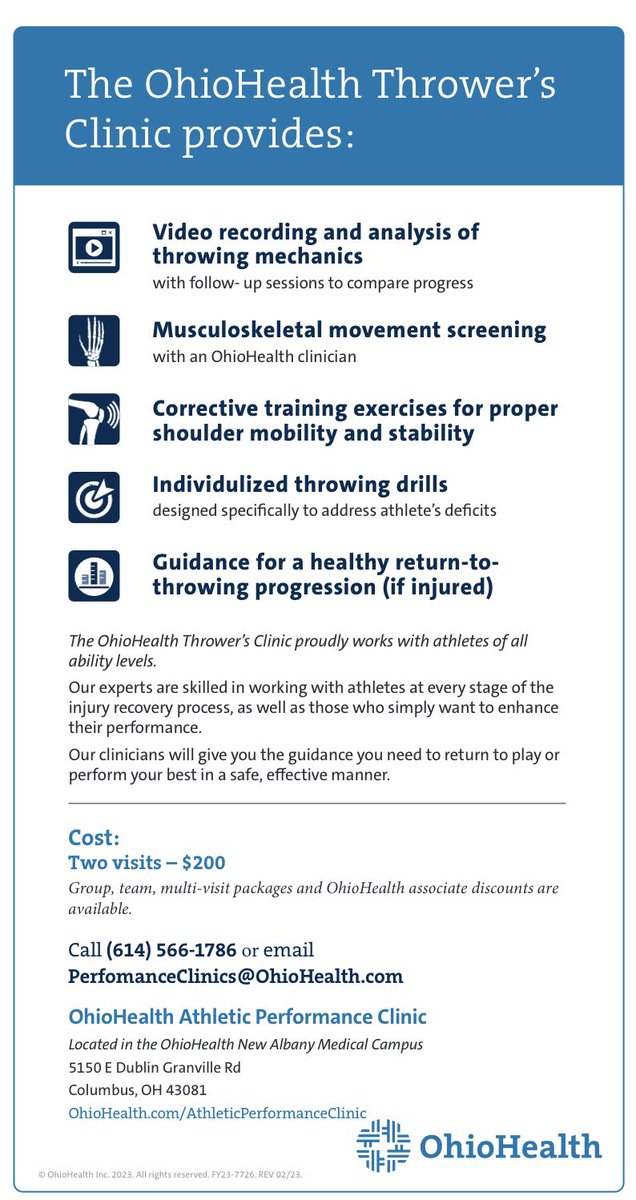 The OhioHealth Thrower's Clinic provides:

Video recording and analysis of throwing mechanics
with follow- up sessions to compare progress

Musculoskeletal movement screening
with an OhioHealth clinician

Corrective training exercises for proper shoulder mobility and stability

Individulized throwing drills
designed specifically to address athlete's deficits

Guidance for a healthy return-to-throwing progression (if injured)

The OhioHealth Thrower's Clinic proudly works with athletes of all ability levels.

Our experts are skilled in working with athletes at every stage of the injury recovery process, as well as those who simply want to enhance their performance.

Our clinicians will give you the guidance you need to return to play or perform your best in a safe, effective manner.

Cost:
Two visits – $200
Group, team, multi-visit packages and OhioHealth associate discounts are available.

Call (614) 566-1786 or email
PerfomanceClinics@OhioHealth.com

OhioHealth Athletic Performance Clinic
Located in the OhioHealth New Albany Medical Campus
5150 E Dublin Granville Rd
Columbus, OH 43081
OhioHealth.com/AthleticPerformanceClinic

OhioHealth

© OhioHealth Inc. 2023. All rights reserved. FY23-7726. REV 02/23.